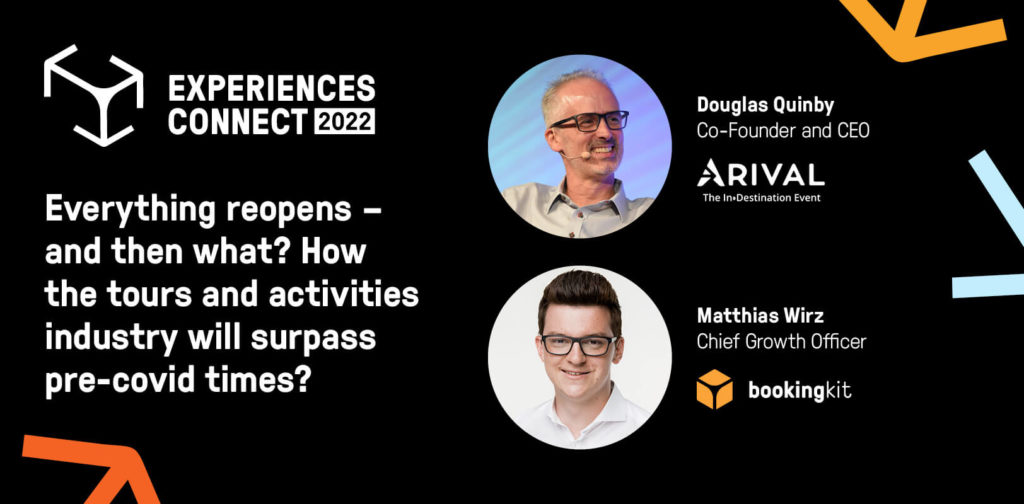 EXPERIENCES CONNECT 2022

Everything reopens – and then what? How the tours and activities industry will surpass pre-covid times?

Douglas Quinby
Co-Founder and CEO

ARIVAL
The In•Destination Event

Matthias Wirz
Chief Growth Officer

bookingkit